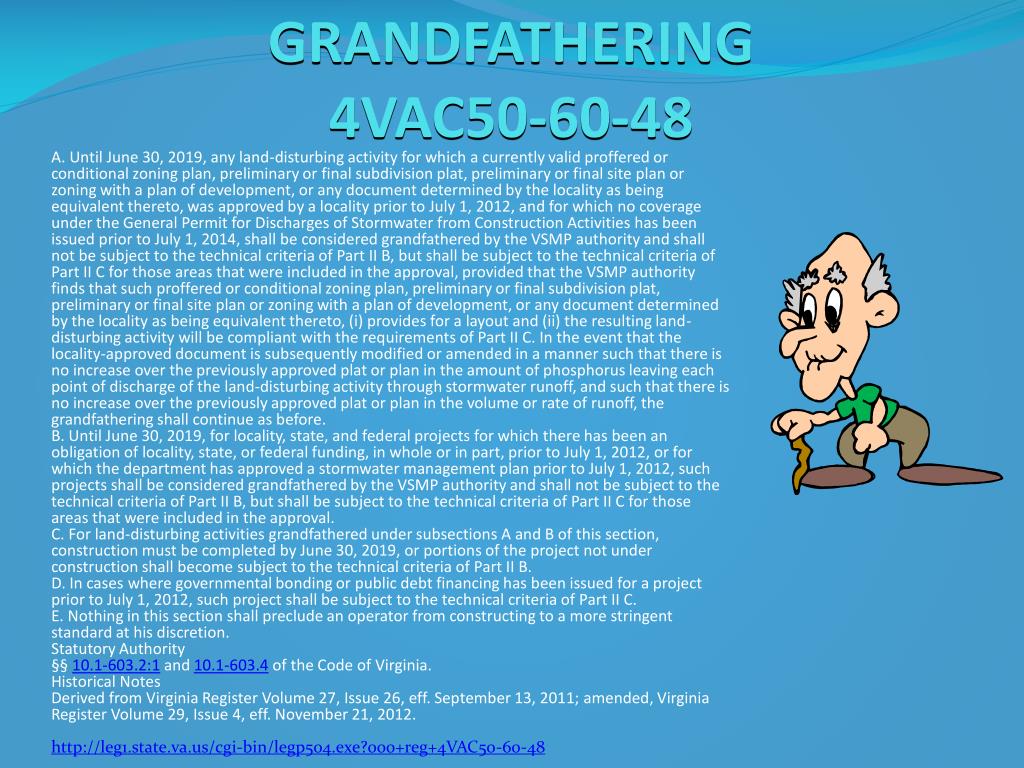 GRANDFATHERING 4VAC50-60-48

A. Until June 30, 2019, any land-disturbing activity for which a currently valid proffered or conditional zoning plan, preliminary or final subdivision plat, preliminary or final site plan or zoning with a plan of development, or any document determined by the locality as being equivalent thereto, was approved by a locality prior to July 1, 2012, and for which no coverage under the General Permit for Discharges of Stormwater from Construction Activities has been issued prior to July 1, 2014, shall be considered grandfathered by the VSMP authority and shall not be subject to the technical criteria of Part II B, but shall be subject to the technical criteria of Part II C for those areas that were included in the approval, provided that the VSMP authority finds that such proffered or conditional zoning plan, preliminary or final subdivision plat, preliminary or final site plan or zoning with a plan of development, or any document determined by the locality as being equivalent thereto, (i) provides for a layout and (ii) the resulting land-disturbing activity will be compliant with the requirements of Part II C. In the event that the locality-approved document is subsequently modified or amended in a manner such that there is no increase over the previously approved plat or plan in the amount of phosphorus leaving each point of discharge of the land-disturbing activity through stormwater runoff, and such that there is no increase over the previously approved plat or plan in the volume or rate of runoff, the grandfathering shall continue as before.
B. Until June 30, 2019, for locality, state, and federal projects for which there has been an obligation of locality, state, or federal funding, in whole or in part, prior to July 1, 2012, or for which the department has approved a stormwater management plan prior to July 1, 2012, such projects shall be considered grandfathered by the VSMP authority and shall not be subject to the technical criteria of Part II B, but shall be subject to the technical criteria of Part II C for those areas that were included in the approval.
C. For land-disturbing activities grandfathered under subsections A and B of this section, construction must be completed by June 30, 2019, or portions of the project not under construction shall become subject to the technical criteria of Part II B.
D. In cases where governmental bonding or public debt financing has been issued for a project prior to July 1, 2012, such project shall be subject to the technical criteria of Part II C.
E. Nothing in this section shall preclude an operator from constructing to a more stringent standard at his discretion.
Statutory Authority
§§ 10.1-603.2:1 and 10.1-603.4 of the Code of Virginia.
Historical Notes
Derived from Virginia Register Volume 27, Issue 26, eff. September 13, 2011; amended, Virginia Register Volume 29, Issue 4, eff. November 21, 2012.

http://leg1.state.va.us/cgi-bin/legp504.exe?000+reg+4VAC50-60-48